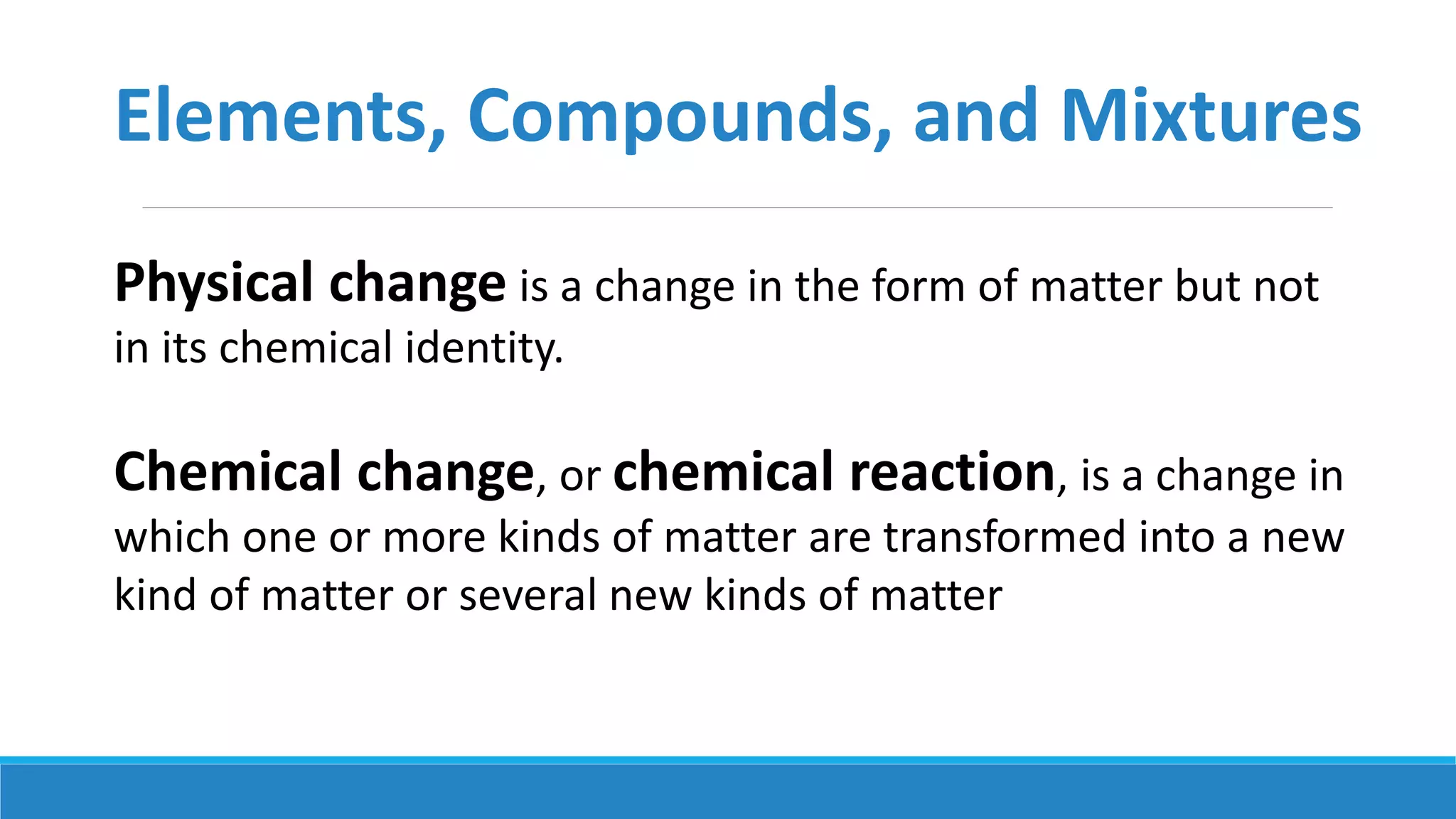 Elements, Compounds, and Mixtures

Physical change is a change in the form of matter but not in its chemical identity.

Chemical change, or chemical reaction, is a change in which one or more kinds of matter are transformed into a new kind of matter or several new kinds of matter